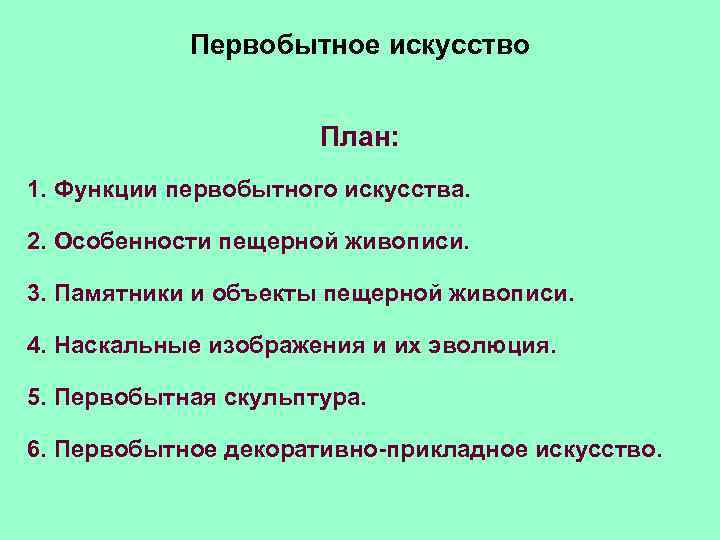 Первобытное искусство

План:

1. Функции первобытного искусства.

2. Особенности пещерной живописи.

3. Памятники и объекты пещерной живописи.

4. Наскальные изображения и их эволюция.

5. Первобытная скульптура.

6. Первобытное декоративно-прикладное искусство.